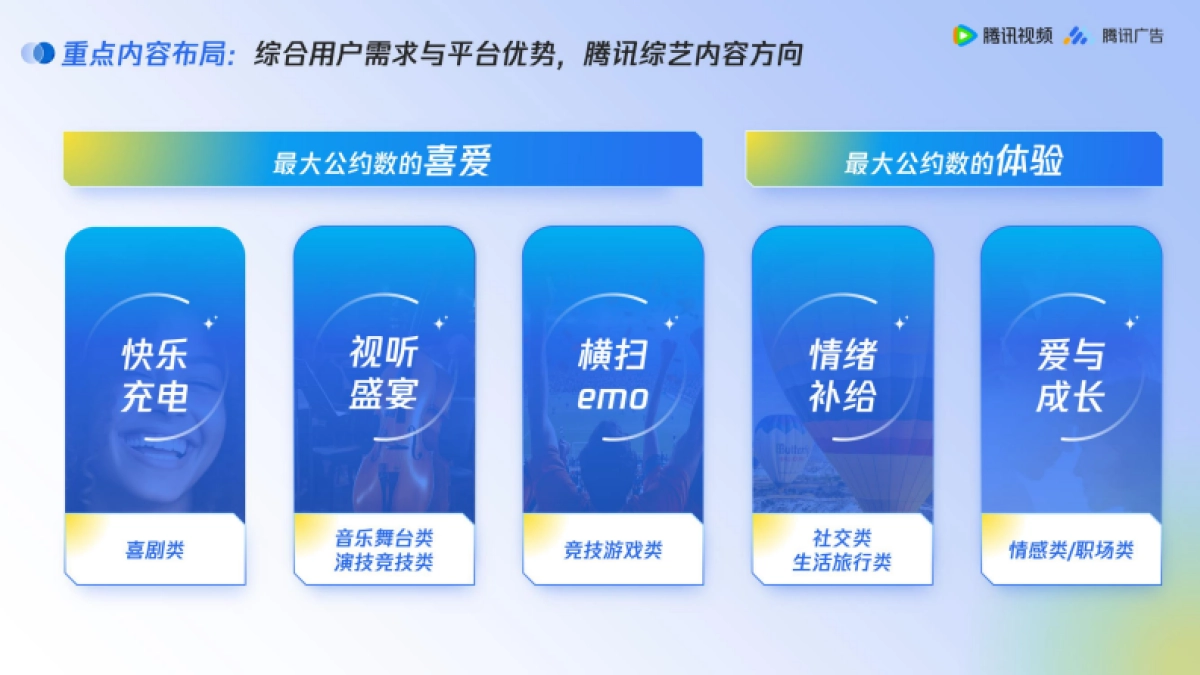 重点内容布局：综合用户需求与平台优势，腾讯综艺内容方向

腾讯视频 腾讯广告

最大公约数的喜爱

最大公约数的体验

快乐充电

喜剧类

视听盛宴

音乐舞台类
演技竞技类

横扫emo

竞技游戏类

情绪补给

社交类
生活旅行类

爱与成长

情感类/职场类